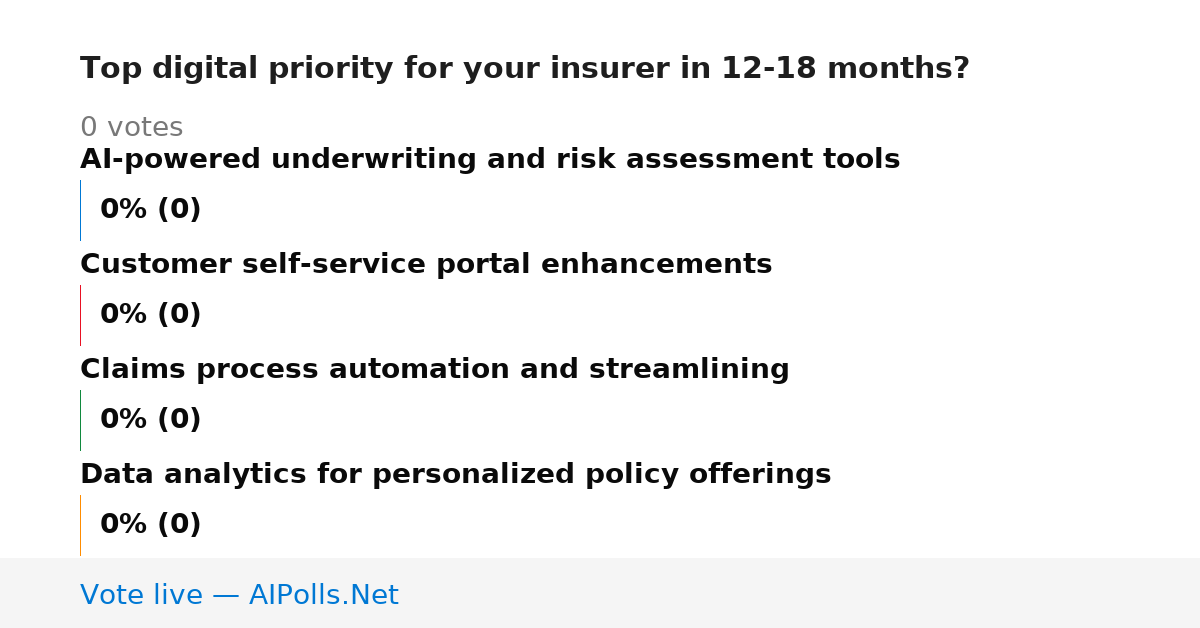 Top digital priority for your insurer in 12-18 months?

0 votes

AI-powered underwriting and risk assessment tools

0% (0)

Customer self-service portal enhancements

0% (0)

Claims process automation and streamlining

0% (0)

Data analytics for personalized policy offerings

0% (0)

Vote live — AIPolls.Net